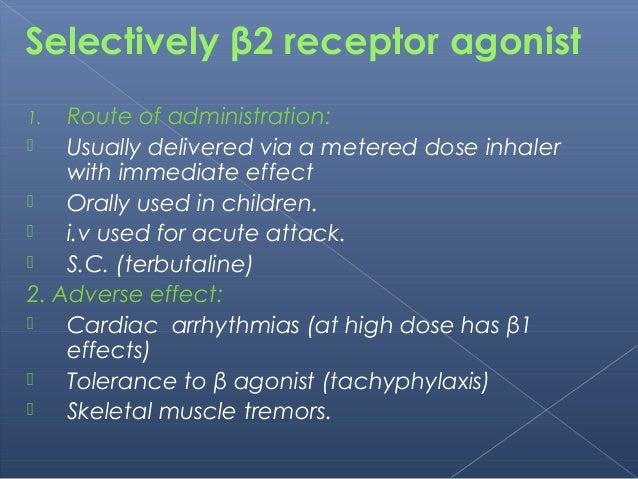 Selectively β2 receptor agonist

1. Route of administration:
 Usually delivered via a metered dose inhaler with immediate effect
 Orally used in children.
 i.v used for acute attack.
 S.C. (terbutaline)
2. Adverse effect:
 Cardiac arrhythmias (at high dose has β1 effects)
 Tolerance to β agonist (tachyphylaxis)
 Skeletal muscle tremors.